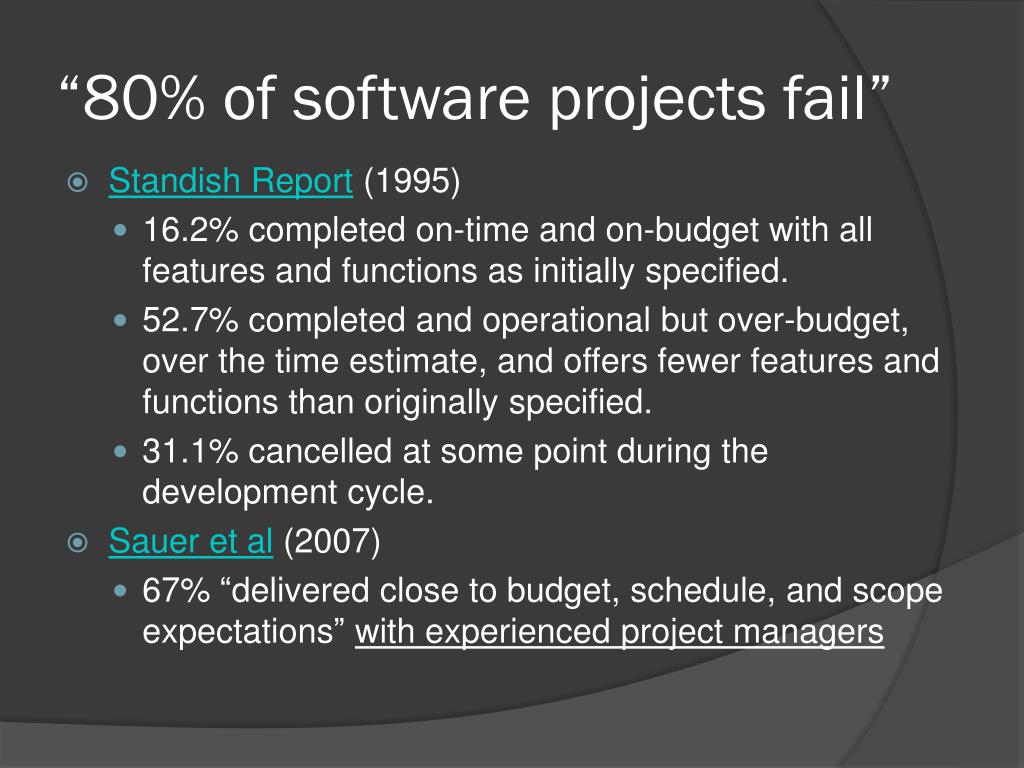 “80% of software projects fail”

Standish Report (1995)

16.2% completed on-time and on-budget with all features and functions as initially specified.

52.7% completed and operational but over-budget, over the time estimate, and offers fewer features and functions than originally specified.

31.1% cancelled at some point during the development cycle.

Sauer et al (2007)

67% “delivered close to budget, schedule, and scope expectations” with experienced project managers